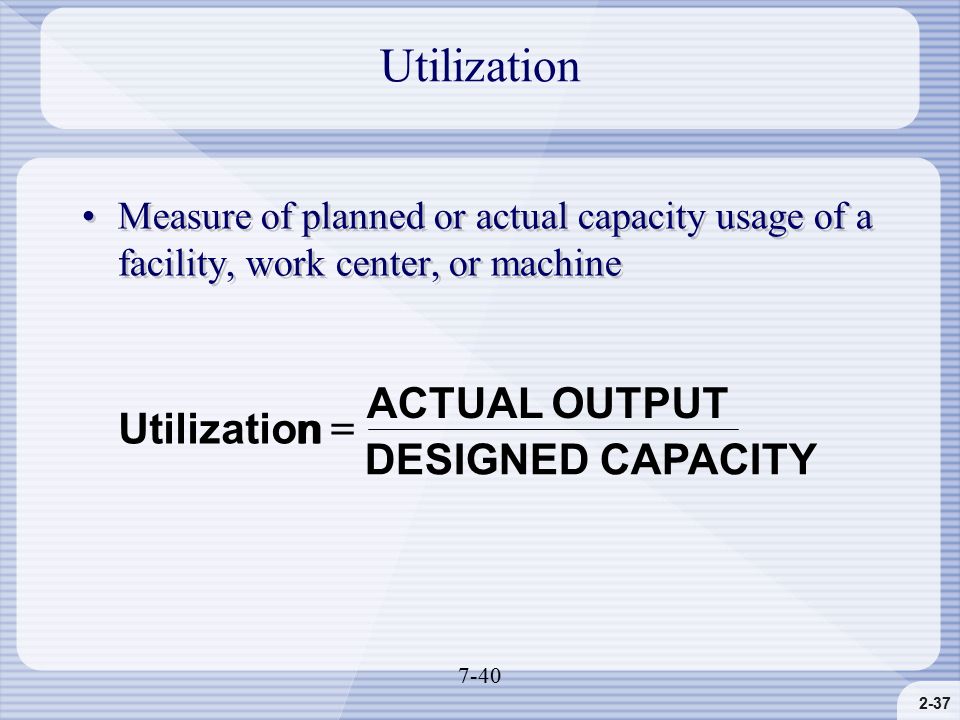 Utilization

• Measure of planned or actual capacity usage of a facility, work center, or machine

$\text{Utilization} = \frac{\text{ACTUAL OUTPUT}}{\text{DESIGNED CAPACITY}}$

7-40

2-37